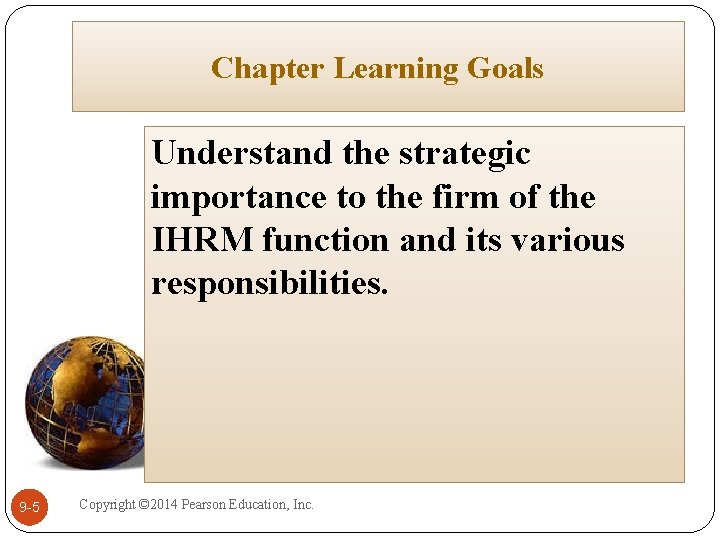 Chapter Learning Goals

Understand the strategic importance to the firm of the IHRM function and its various responsibilities.

9-5

Copyright ©2014 Pearson Education, Inc.